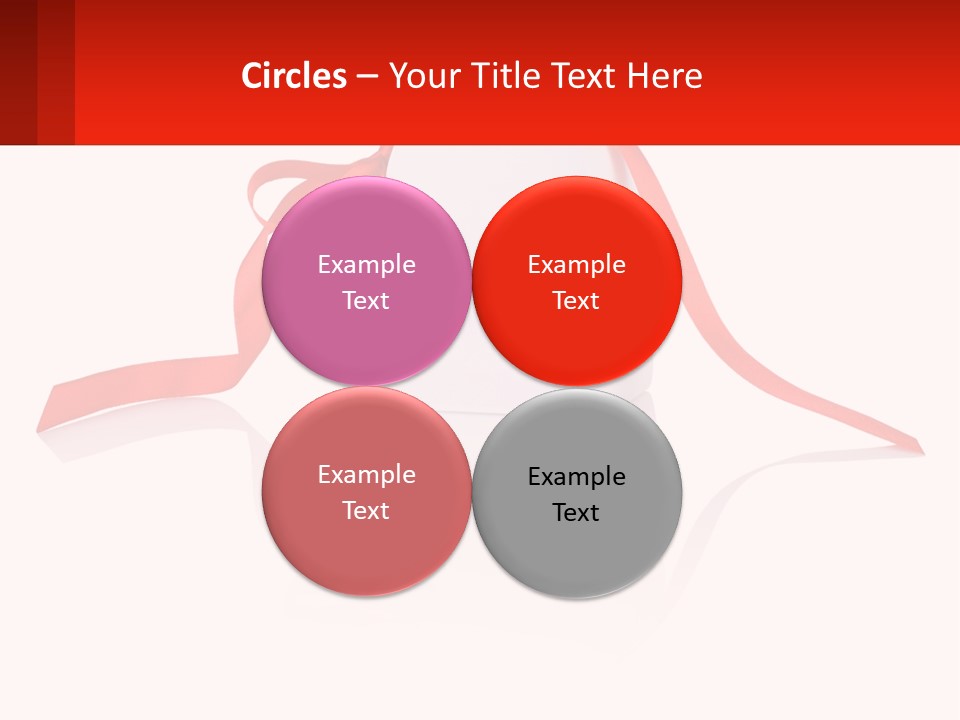 Circles – Your Title Text Here

Example Text

Example Text

Example Text

Example Text